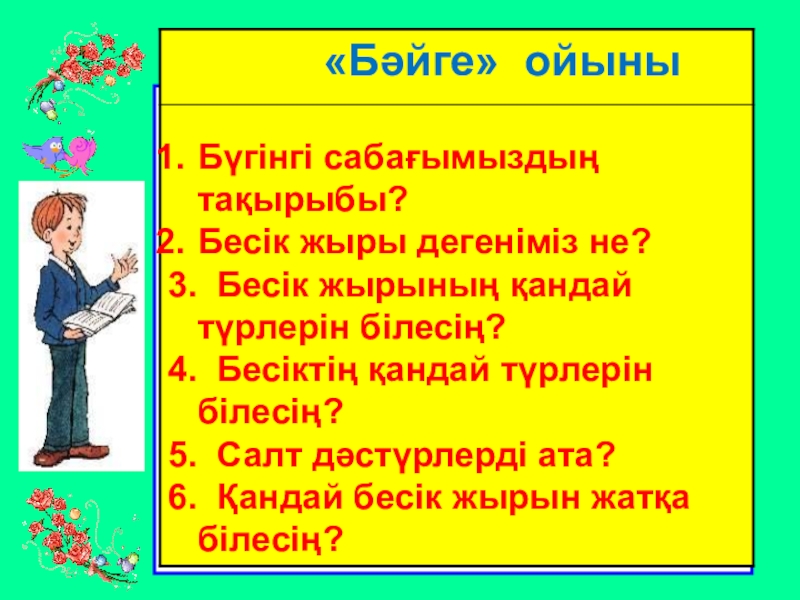 «Бәйге» ойыны

1. Бүгінгі сабағымыздың тақырыбы?
2. Бесік жыры дегеніміз не?
3. Бесік жырының қандай түрлерін білесің?
4. Бесіктің қандай түрлерін білесің?
5. Салт дәстүрлерді ата?
6. Қандай бесік жырын жатқа білесің?